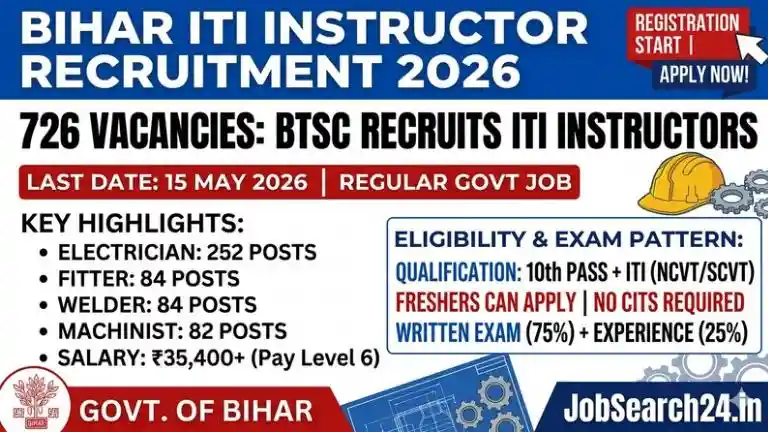 BIHAR ITI INSTRUCTOR RECRUITMENT 2026

REGISTRATION START |

APPLY NOW!

726 VACANCIES: BTSC RECRUITS ITI INSTRUCTORS

LAST DATE: 15 MAY 2026 | REGULAR GOVT JOB

KEY HIGHLIGHTS:
• ELECTRICIAN: 252 POSTS
• FITTER: 84 POSTS
• WELDER: 84 POSTS
• MACHINIST: 82 POSTS
• SALARY: ₹35,400+ (Pay Level 6)

ELIGIBILITY & EXAM PATTERN:
QUALIFICATION: 10th PASS + ITI (NCVT/SCVT)
FRESHERS CAN APPLY | NO CITS REQUIRED
WRITTEN EXAM (75%) + EXPERIENCE (25%)

GOVT. OF BIHAR

JobSearch24.in